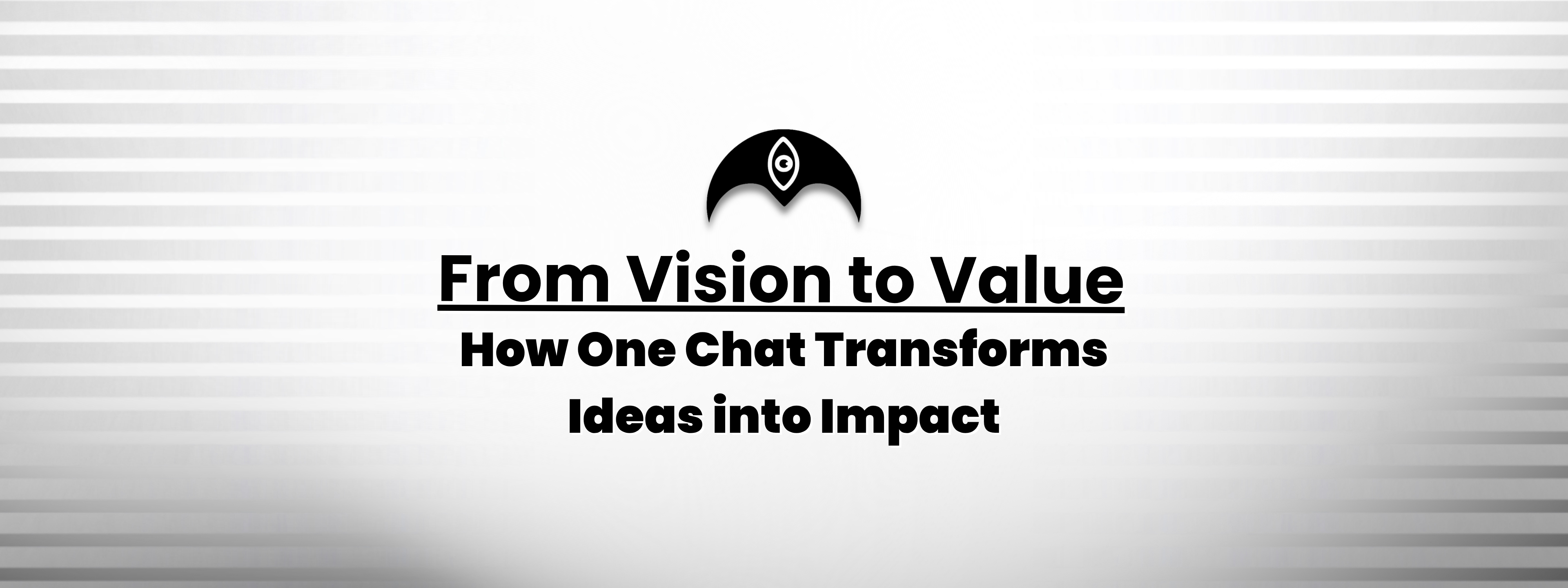 From Vision to Value

How One Chat Transforms Ideas into Impact